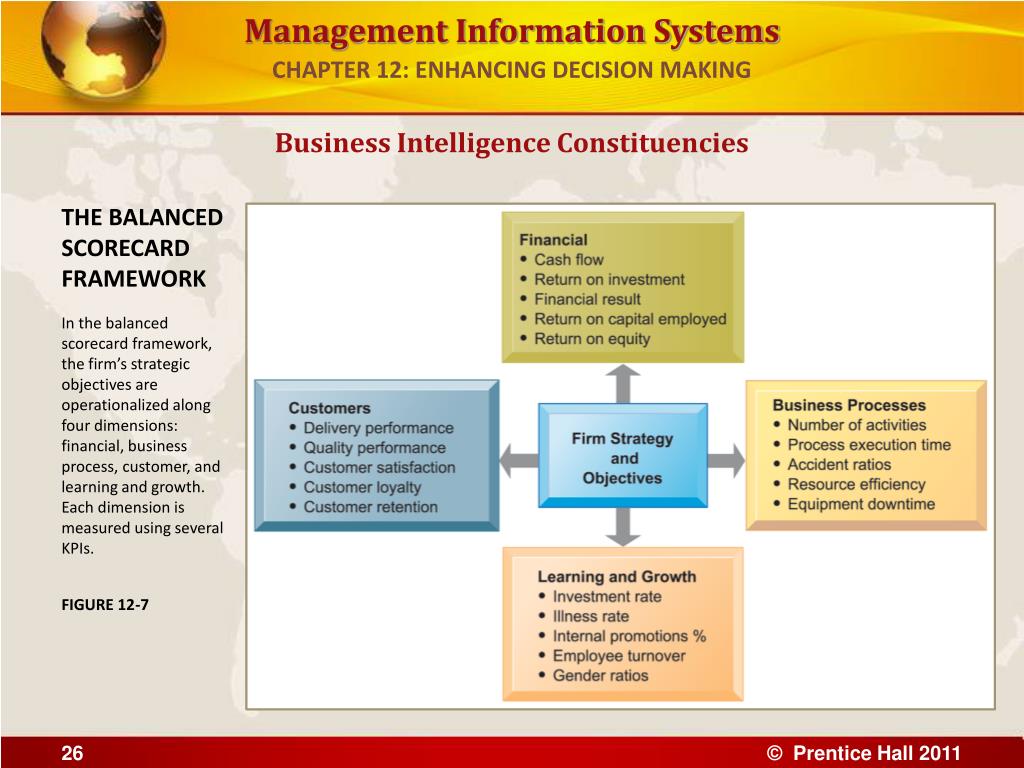 Management Information Systems
CHAPTER 12: ENHANCING DECISION MAKING

Business Intelligence Constituencies

THE BALANCED SCORECARD FRAMEWORK

In the balanced scorecard framework, the firm's strategic objectives are operationalized along four dimensions: financial, business process, customer, and learning and growth. Each dimension is measured using several KPIs.

FIGURE 12-7

Financial
• Cash flow
• Return on investment
• Financial result
• Return on capital employed
• Return on equity

Customers
• Delivery performance
• Quality performance
• Customer satisfaction
• Customer loyalty
• Customer retention

Firm Strategy and Objectives

Business Processes
• Number of activities
• Process execution time
• Accident ratios
• Resource efficiency
• Equipment downtime

Learning and Growth
• Investment rate
• Illness rate
• Internal promotions %
• Employee turnover
• Gender ratios

26

© Prentice Hall 2011